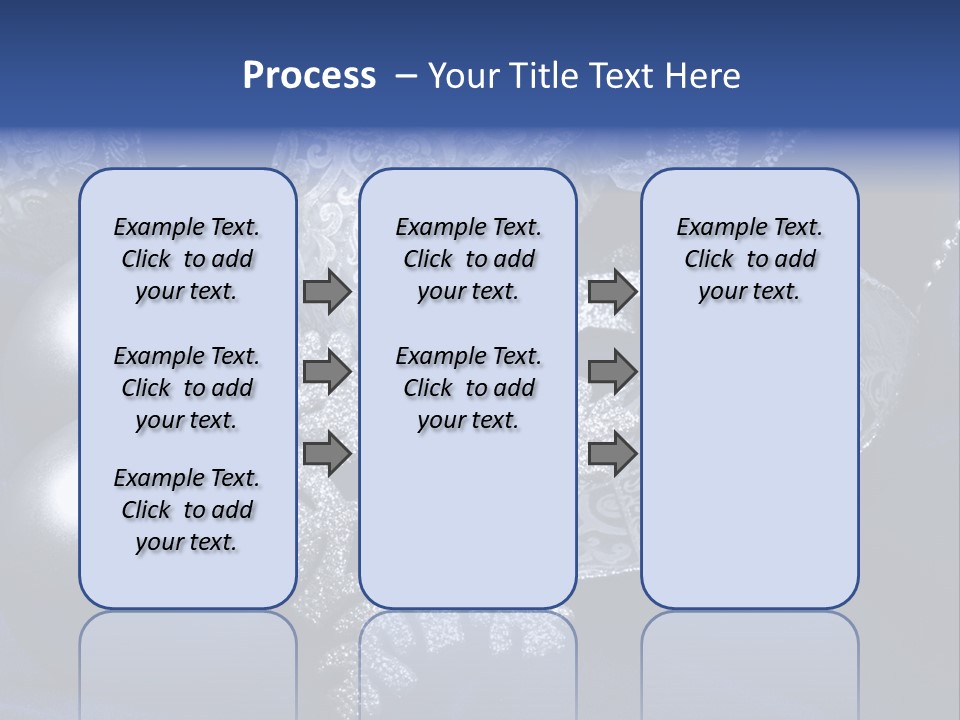 Process – Your Title Text Here

Example Text. Click to add your text.

Example Text. Click to add your text.

Example Text. Click to add your text.

Example Text. Click to add your text.

Example Text. Click to add your text.

Example Text. Click to add your text.